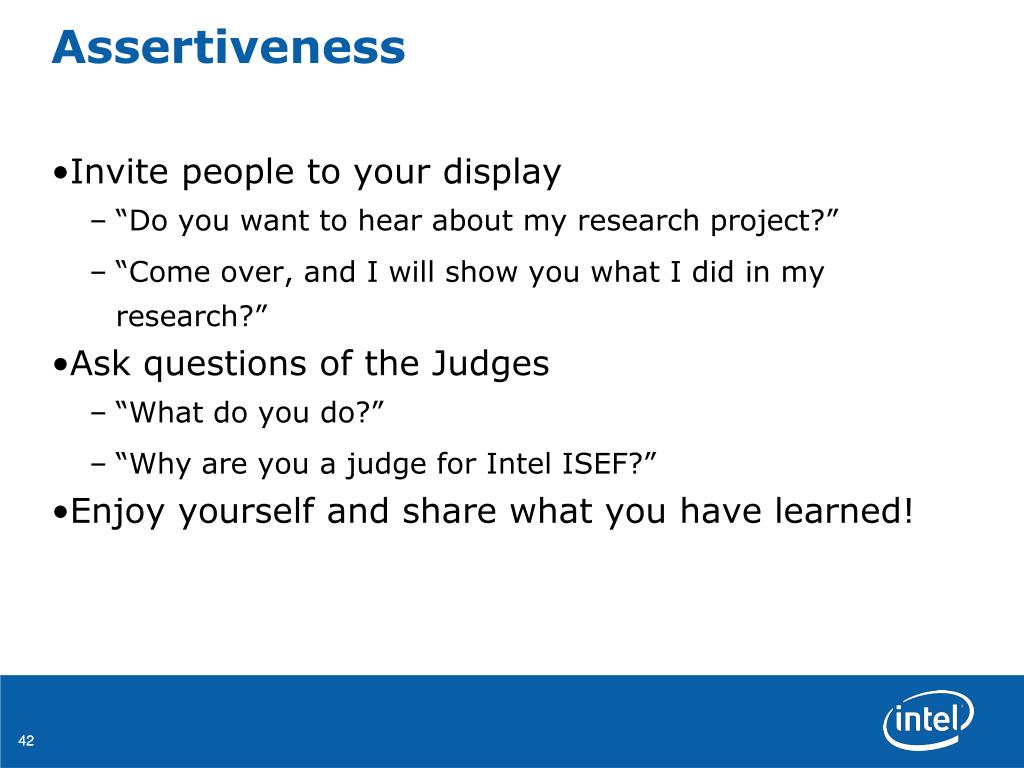 Assertiveness

•Invite people to your display

– “Do you want to hear about my research project?”

– “Come over, and I will show you what I did in my research?”

•Ask questions of the Judges

– “What do you do?”

– “Why are you a judge for Intel ISEF?”

•Enjoy yourself and share what you have learned!

42

intel